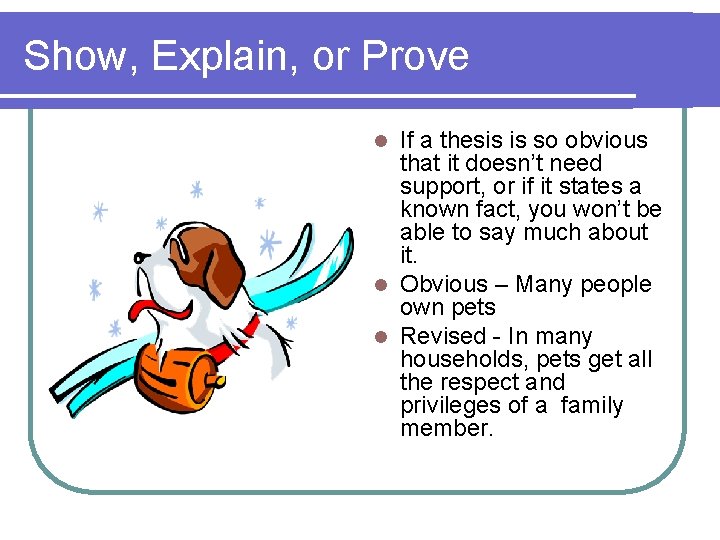 Show, Explain, or Prove

- If a thesis is so obvious that it doesn't need support, or if it states a known fact, you won't be able to say much about it.
- Obvious – Many people own pets
- Revised - In many households, pets get all the respect and privileges of a family member.